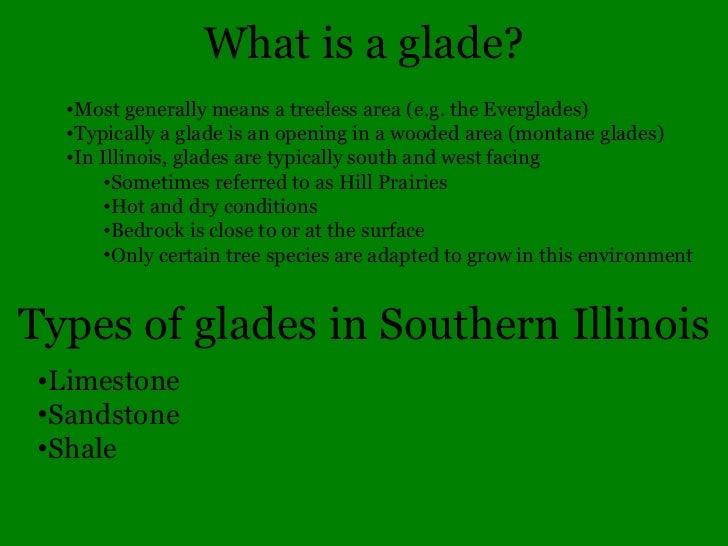 What is a glade?

•Most generally means a treeless area (e.g. the Everglades)
•Typically a glade is an opening in a wooded area (montane glades)
•In Illinois, glades are typically south and west facing
•Sometimes referred to as Hill Prairies
•Hot and dry conditions
•Bedrock is close to or at the surface
•Only certain tree species are adapted to grow in this environment

Types of glades in Southern Illinois

•Limestone
•Sandstone
•Shale